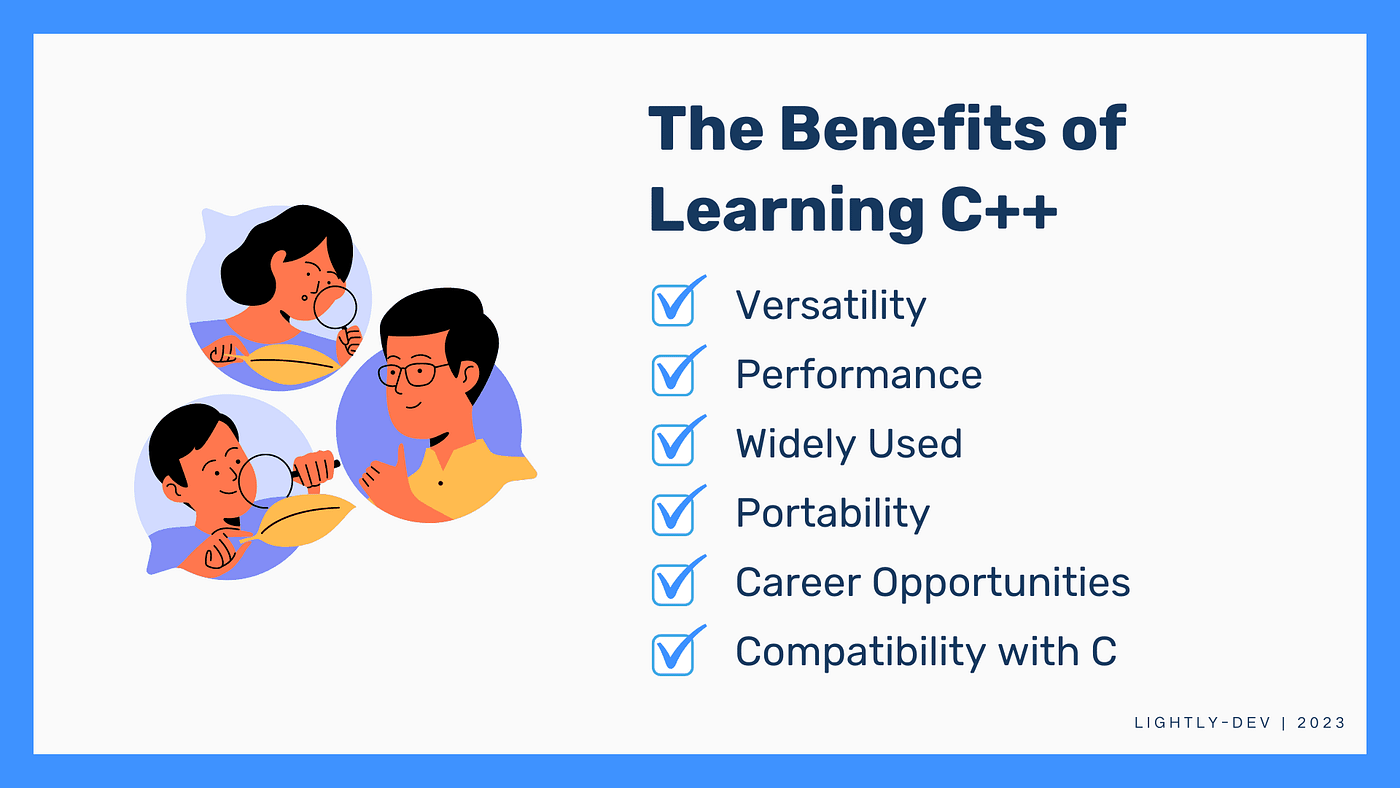 The Benefits of Learning C++

Versatility
Performance
Widely Used
Portability
Career Opportunities
Compatibility with C

LIGHTLY-DEV | 2023